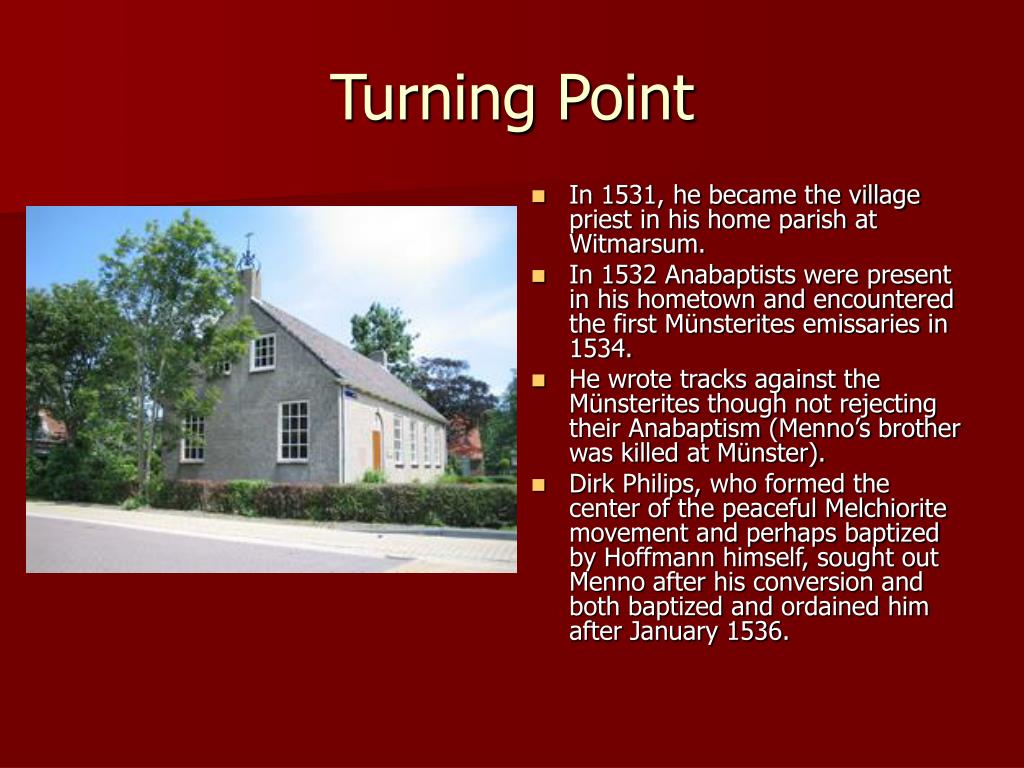 Turning Point

- In 1531, he became the village priest in his home parish at Witmarsum.
- In 1532 Anabaptists were present in his hometown and encountered the first Münsterites emissaries in 1534.
- He wrote tracks against the Münsterites though not rejecting their Anabaptism (Menno's brother was killed at Münster).
- Dirk Philips, who formed the center of the peaceful Melchiorite movement and perhaps baptized by Hoffmann himself, sought out Menno after his conversion and both baptized and ordained him after January 1536.